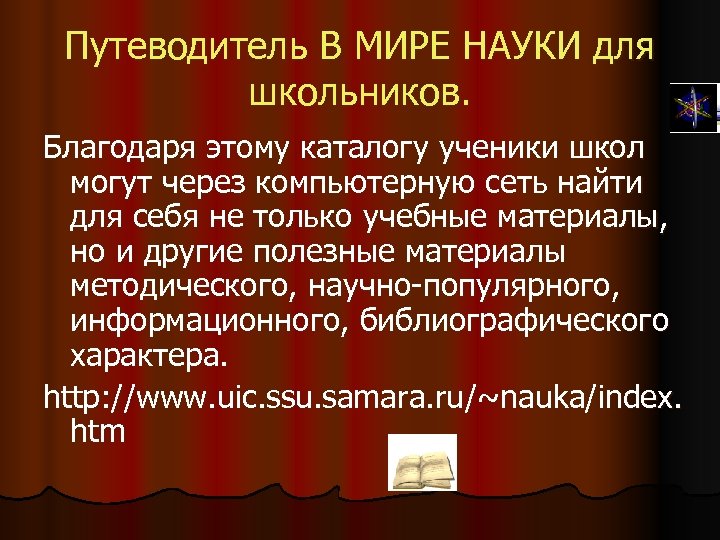 Путеводитель В МИРЕ НАУКИ для школьников.

Благодаря этому каталогу ученики школ могут через компьютерную сеть найти для себя не только учебные материалы, но и другие полезные материалы методического, научно-популярного, информационного, библиографического характера.

http://www.uic.ssu.samara.ru/~nauka/index.htm